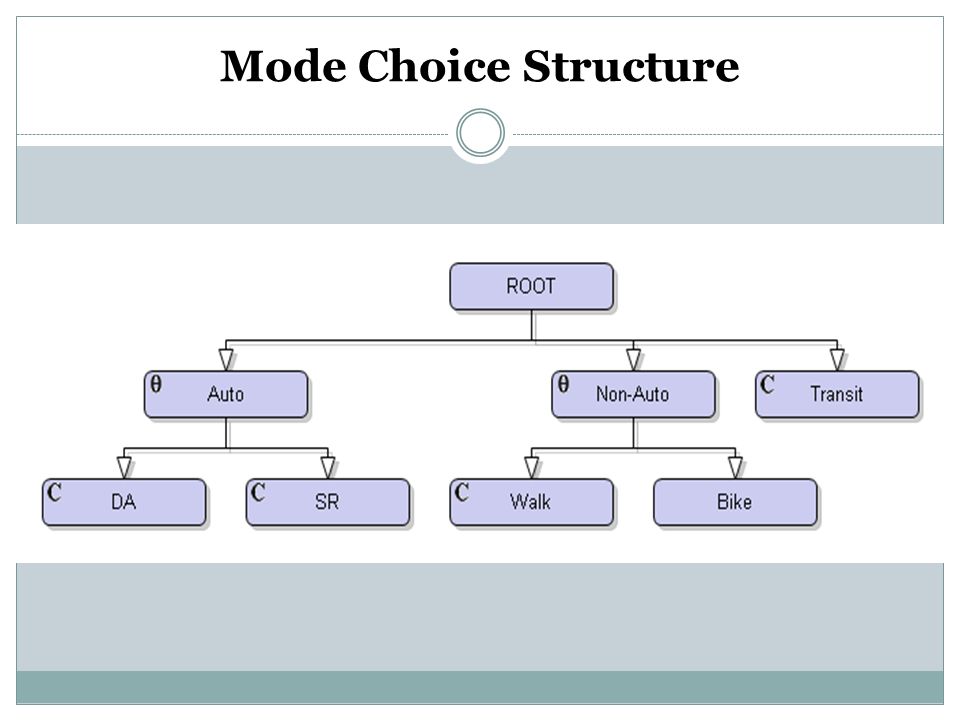 Mode Choice Structure

ROOT

θ Auto

θ Non-Auto

C Transit

C DA

C SR

C Walk

Bike